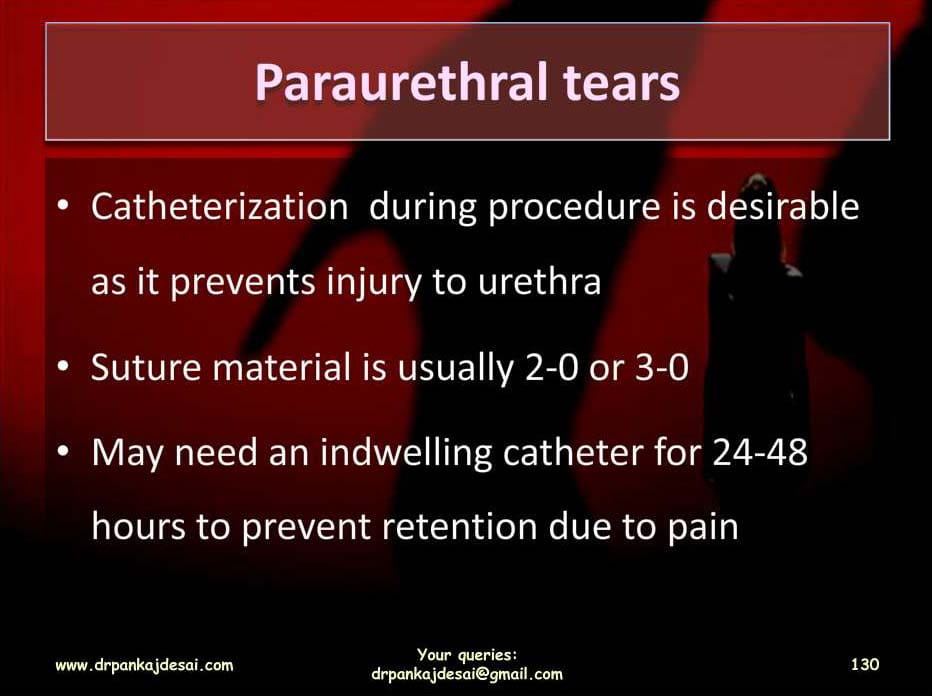 Paraurethral tears

• Catheterization during procedure is desirable as it prevents injury to urethra

• Suture material is usually 2-0 or 3-0

• May need an indwelling catheter for 24-48 hours to prevent retention due to pain

www.drpankajdesai.com

Your queries:
drpankajdesai@gmail.com

130